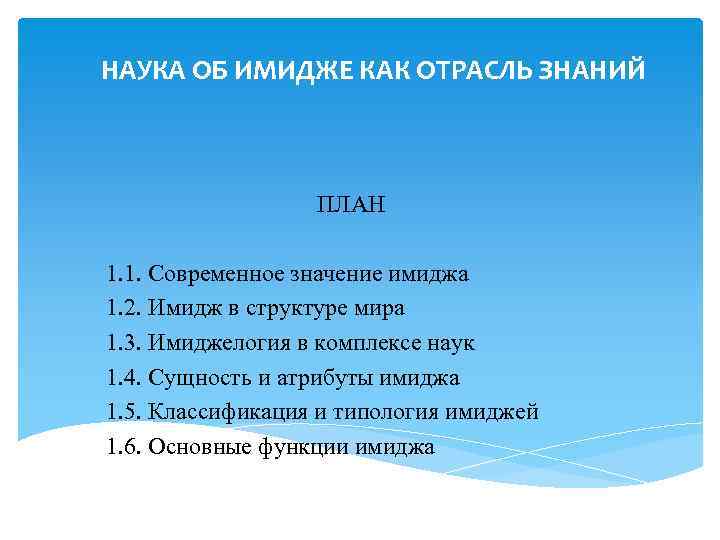 НАУКА ОБ ИМИДЖЕ КАК ОТРАСЛЬ ЗНАНИЙ

ПЛАН

1.1. Современное значение имиджа
1.2. Имидж в структуре мира
1.3. Имиджелогия в комплексе наук
1.4. Сущность и атрибуты имиджа
1.5. Классификация и типология имиджей
1.6. Основные функции имиджа